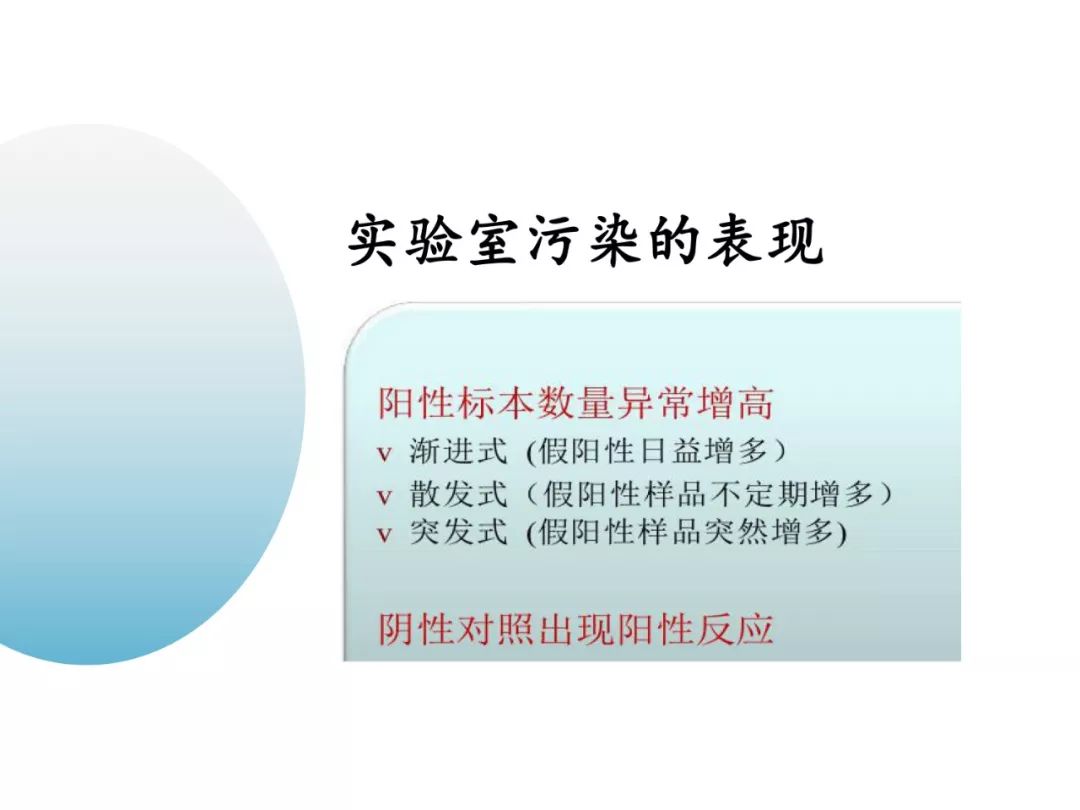 实验室污染的表现

阳性标本数量异常增高

v 渐进式(假阳性日益增多）
v 散发式（假阳性样品不定期增多）
v 突发式(假阳性样品突然增多)

阴性对照出现阳性反应